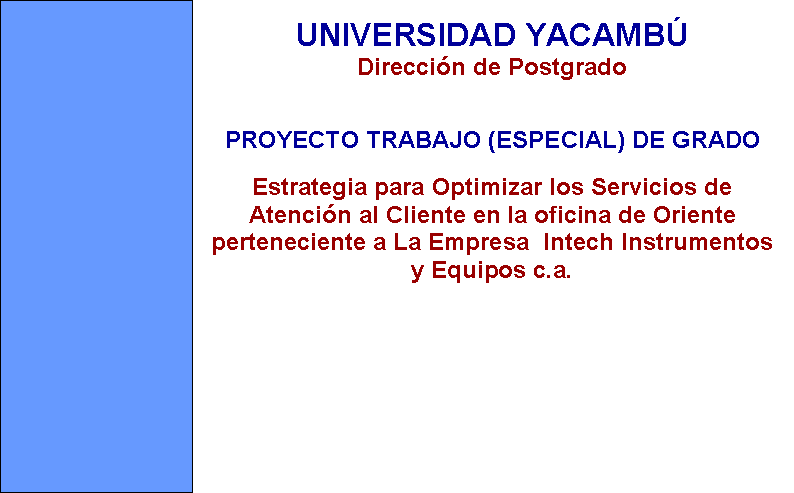 UNIVERSIDAD YACAMBÚ
Dirección de Postgrado

PROYECTO TRABAJO (ESPECIAL) DE GRADO

Estrategia para Optimizar los Servicios de Atención al Cliente en la oficina de Oriente perteneciente a La Empresa Intech Instrumentos y Equipos c.a.